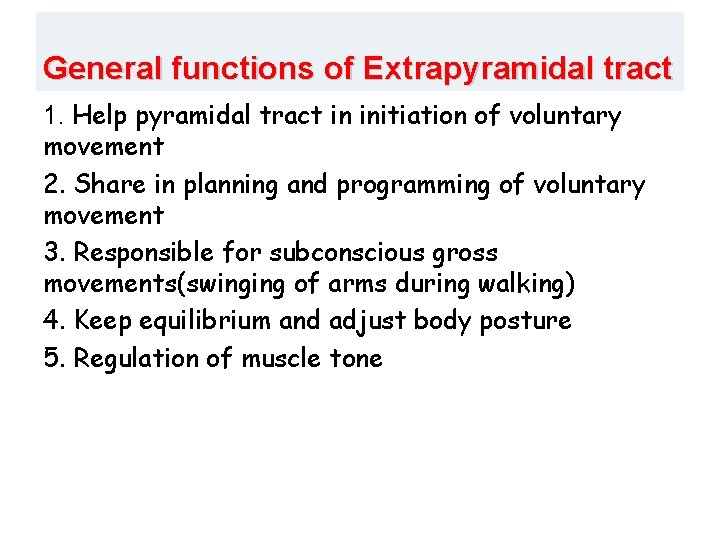 General functions of Extrapyramidal tract

1. Help pyramidal tract in initiation of voluntary movement

2. Share in planning and programming of voluntary movement

3. Responsible for subconscious gross movements(swinging of arms during walking)

4. Keep equilibrium and adjust body posture

5. Regulation of muscle tone